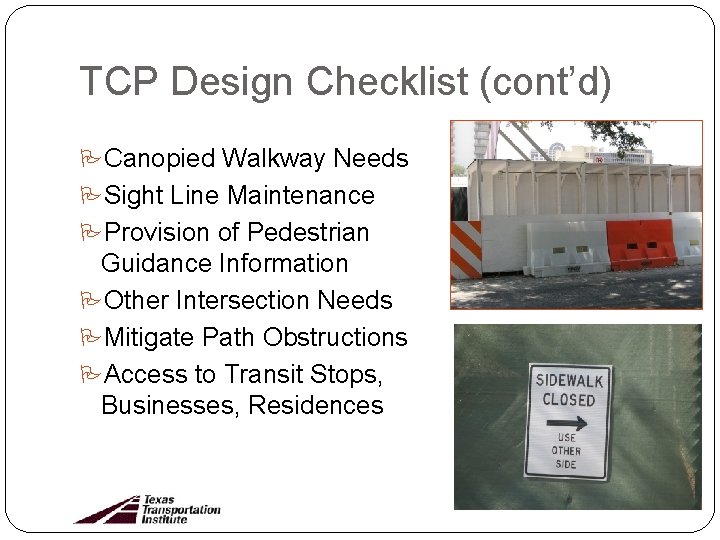 TCP Design Checklist (cont'd)

Canopied Walkway Needs

Sight Line Maintenance

Provision of Pedestrian Guidance Information

Other Intersection Needs

Mitigate Path Obstructions

Access to Transit Stops, Businesses, Residences

SIDEWALK CLOSED

USE OTHER SIDE

Texas Transportation Institute